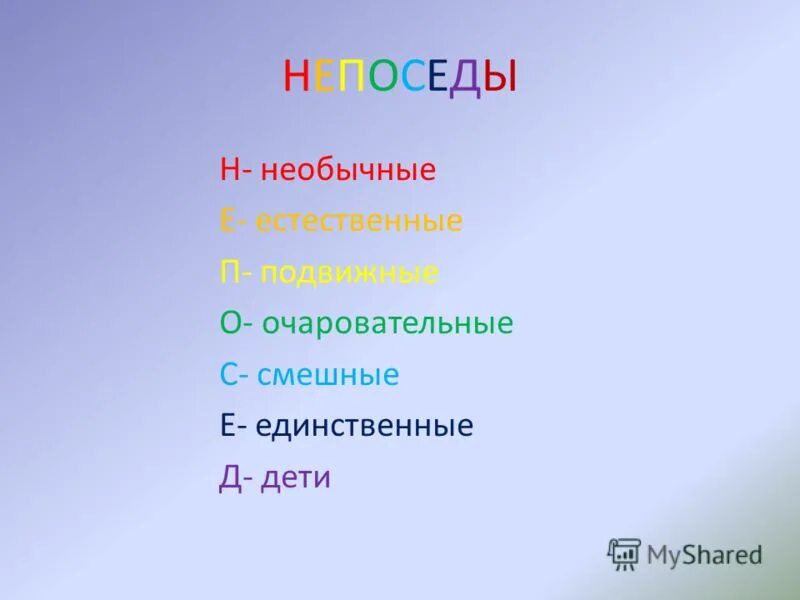 НЕПОСЕДЫ

Н- необычные

Е- естественные

П- подвижные

О- очаровательные

С- смешные

Е- единственные

Д- дети

MyShared